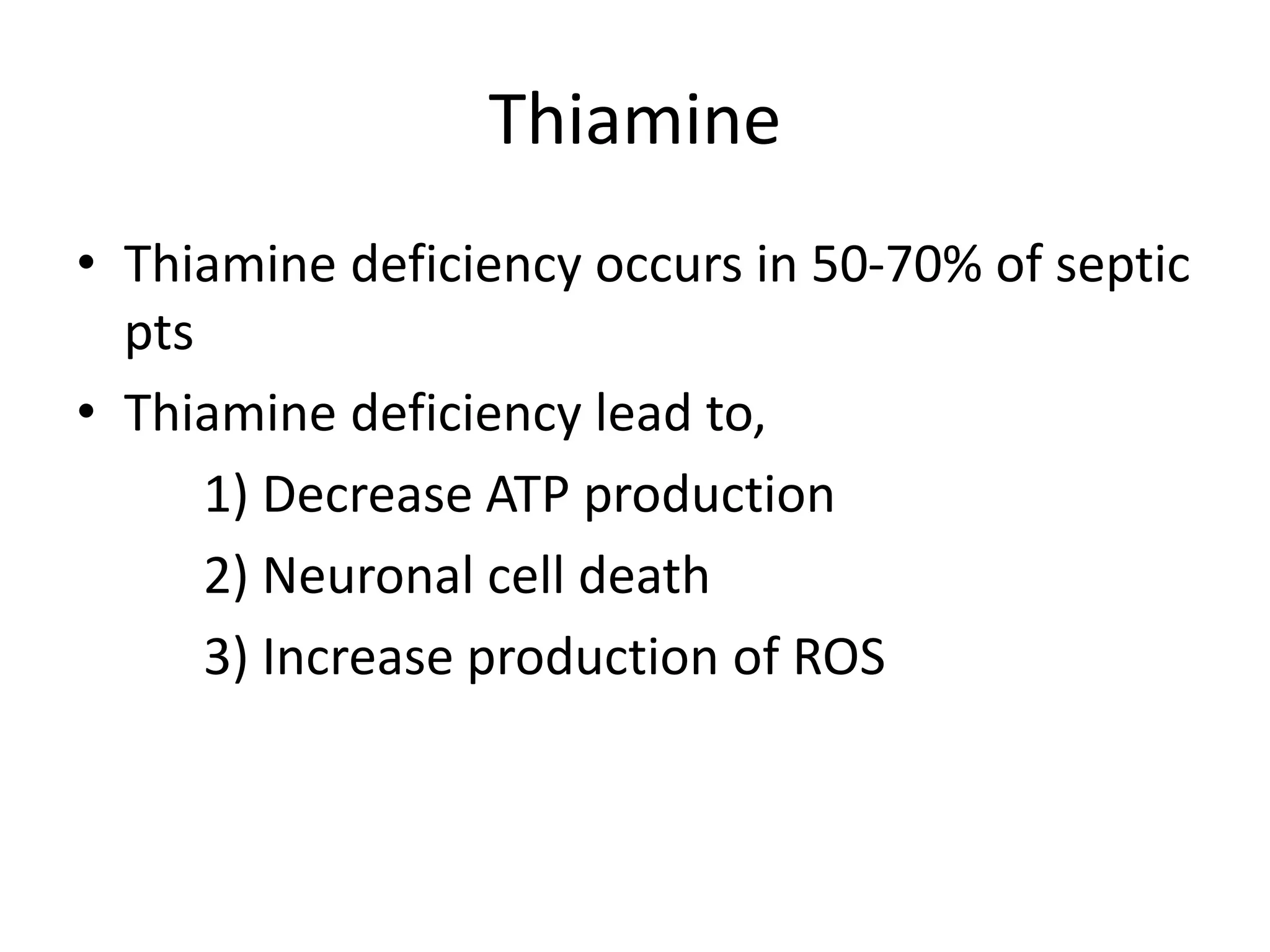 Thiamine

• Thiamine deficiency occurs in 50-70% of septic pts

• Thiamine deficiency lead to,

1) Decrease ATP production

2) Neuronal cell death

3) Increase production of ROS